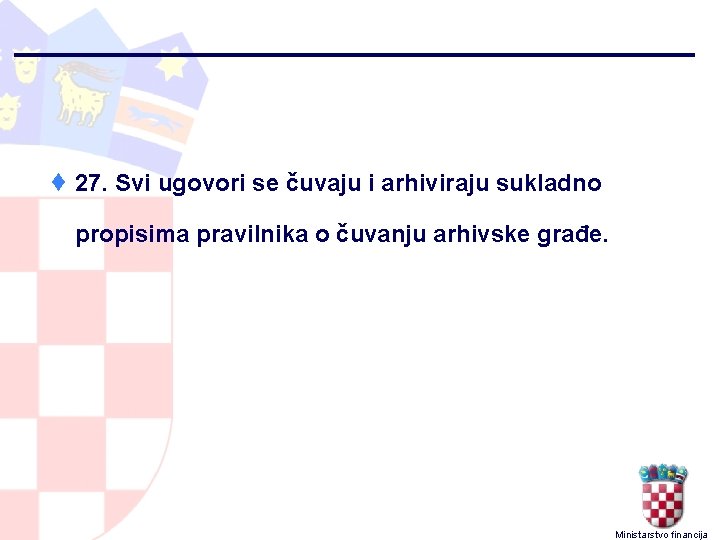 27. Svi ugovori se čuvaju i arhiviraju sukladno propisima pravilnika o čuvanju arhivske građe.

Ministarstvo financija